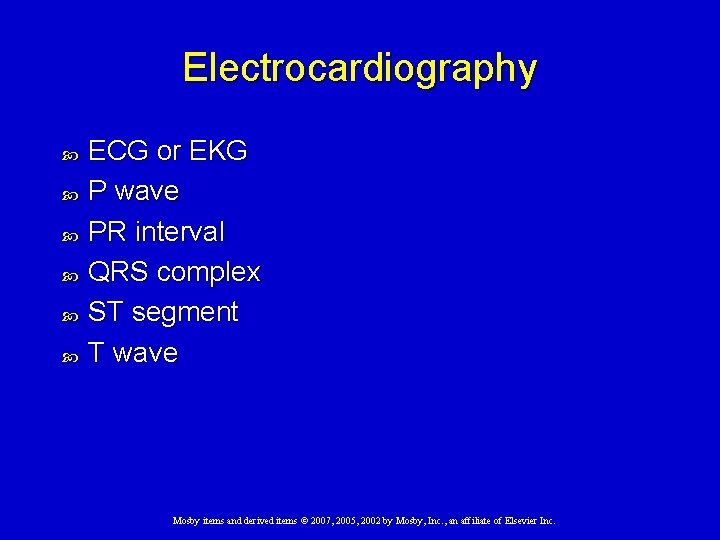 Electrocardiography

- ECG or EKG
- P wave
- PR interval
- QRS complex
- ST segment
- T wave

Mosby items and derived items © 2007, 2005, 2002 by Mosby, Inc., an affiliate of Elsevier Inc.